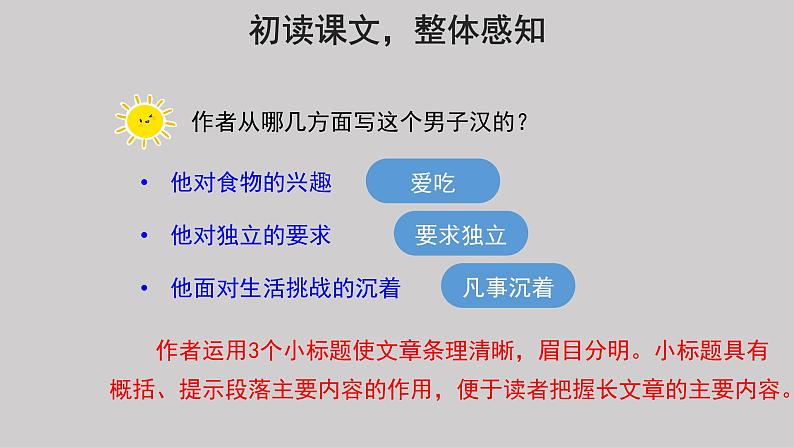 初读课文，整体感知

作者从哪几方面写这个男子汉的？

• 他对食物的兴趣 爱吃

• 他对独立的要求 要求独立

• 他面对生活挑战的沉着 凡事沉着

作者运用3个小标题使文章条理清晰，眉目分明。小标题具有概括、提示段落主要内容的作用，便于读者把握长文章的主要内容。